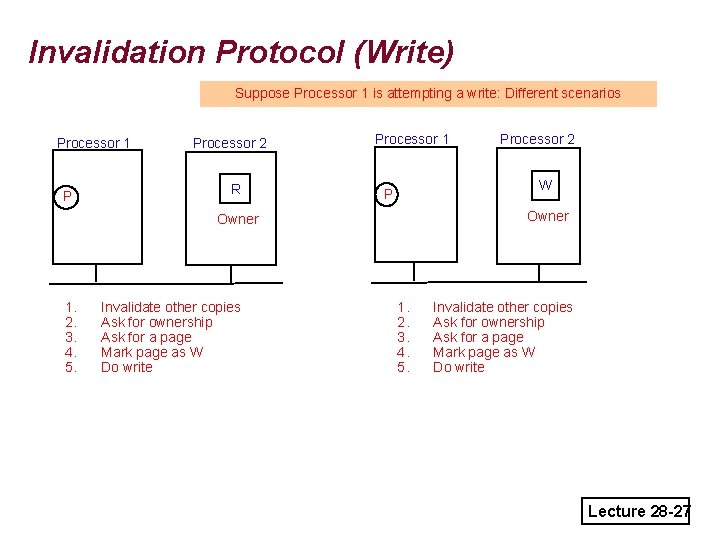 Invalidation Protocol (Write)

Suppose Processor 1 is attempting a write: Different scenarios

Processor 1

P

Processor 2

R

Owner

1. Invalidate other copies
2. Ask for ownership
3. Ask for a page
4. Mark page as W
5. Do write

Processor 1

P

Processor 2

W

Owner

1. Invalidate other copies
2. Ask for ownership
3. Ask for a page
4. Mark page as W
5. Do write

Lecture 28-27